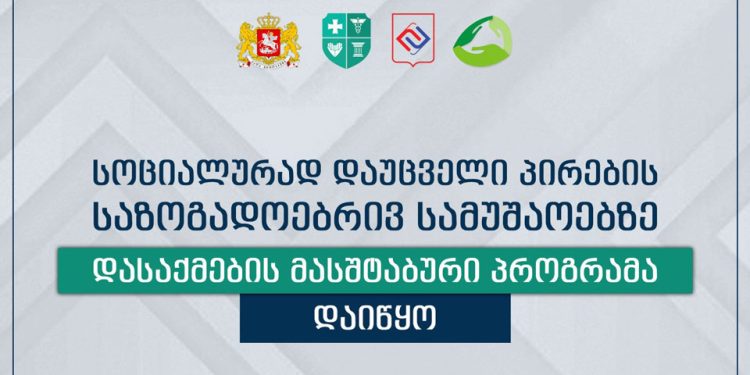 სოციალურად დაუცველი პირების საზოგადოებრივ სამუშაოებზე

დასაქმების მასშტაბური პროგრამა

დაიწყო